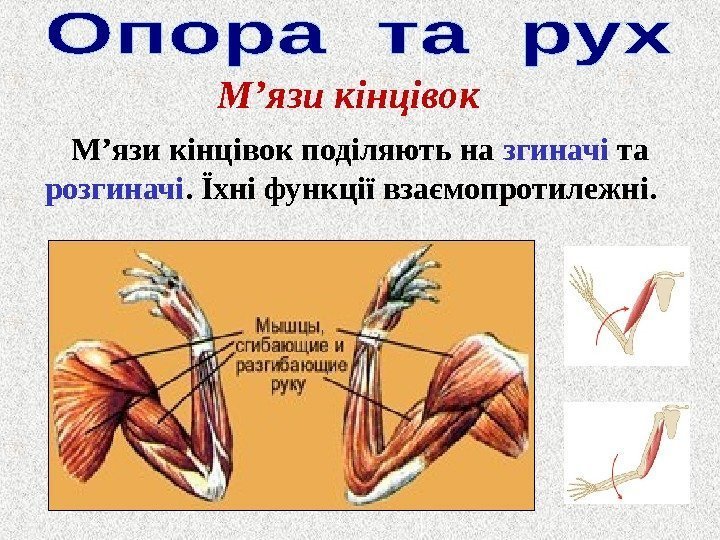 Опора та рух

М’язи кінцівок

М’язи кінцівок поділяють на згиначі та розгиначі. Їхні функції взаємопротилежні.

Мышцы, сгибающие и разгибающие руку